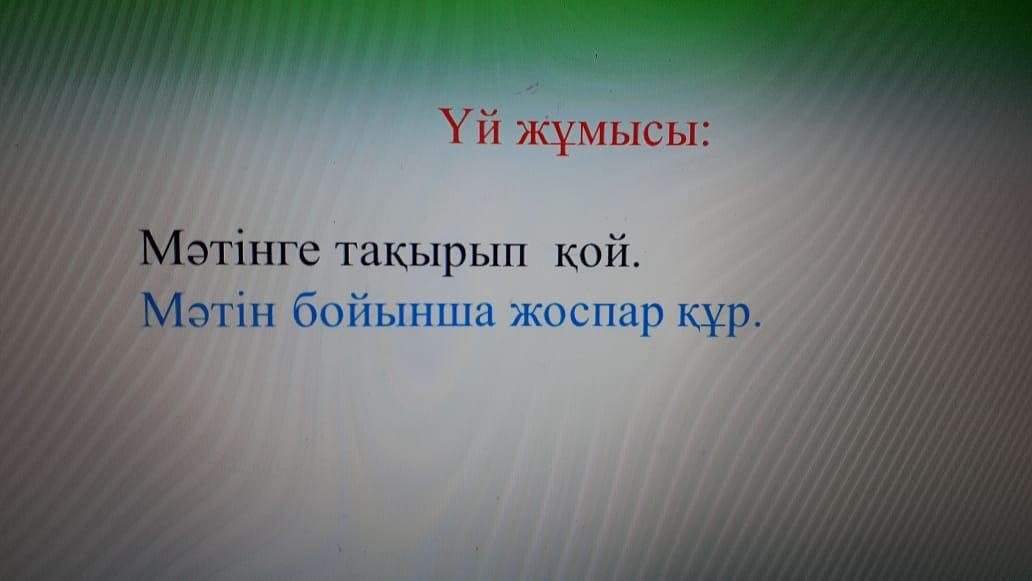 Үй жұмысы:

Мәтінге тақырып қой.
Мәтін бойынша жоспар құр.